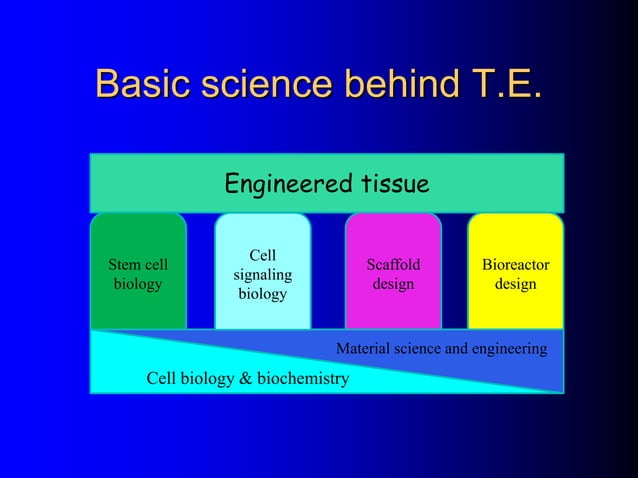 Basic science behind T.E.

Engineered tissue

Stem cell biology

Cell signaling biology

Scaffold design

Bioreactor design

Material science and engineering

Cell biology & biochemistry